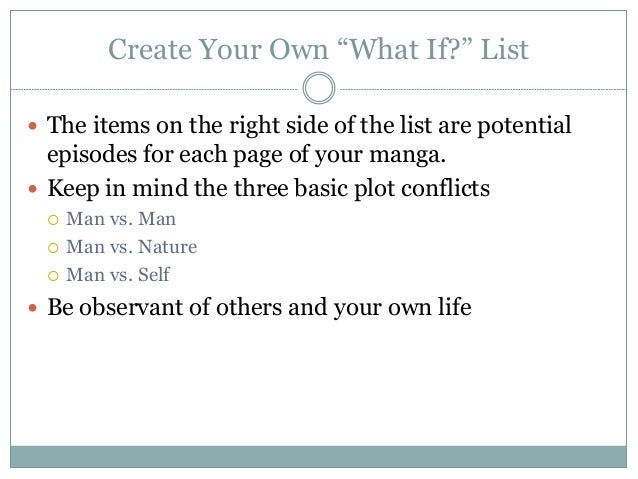 Create Your Own “What If?” List

- The items on the right side of the list are potential episodes for each page of your manga.
- Keep in mind the three basic plot conflicts
  - Man vs. Man
  - Man vs. Nature
  - Man vs. Self
- Be observant of others and your own life